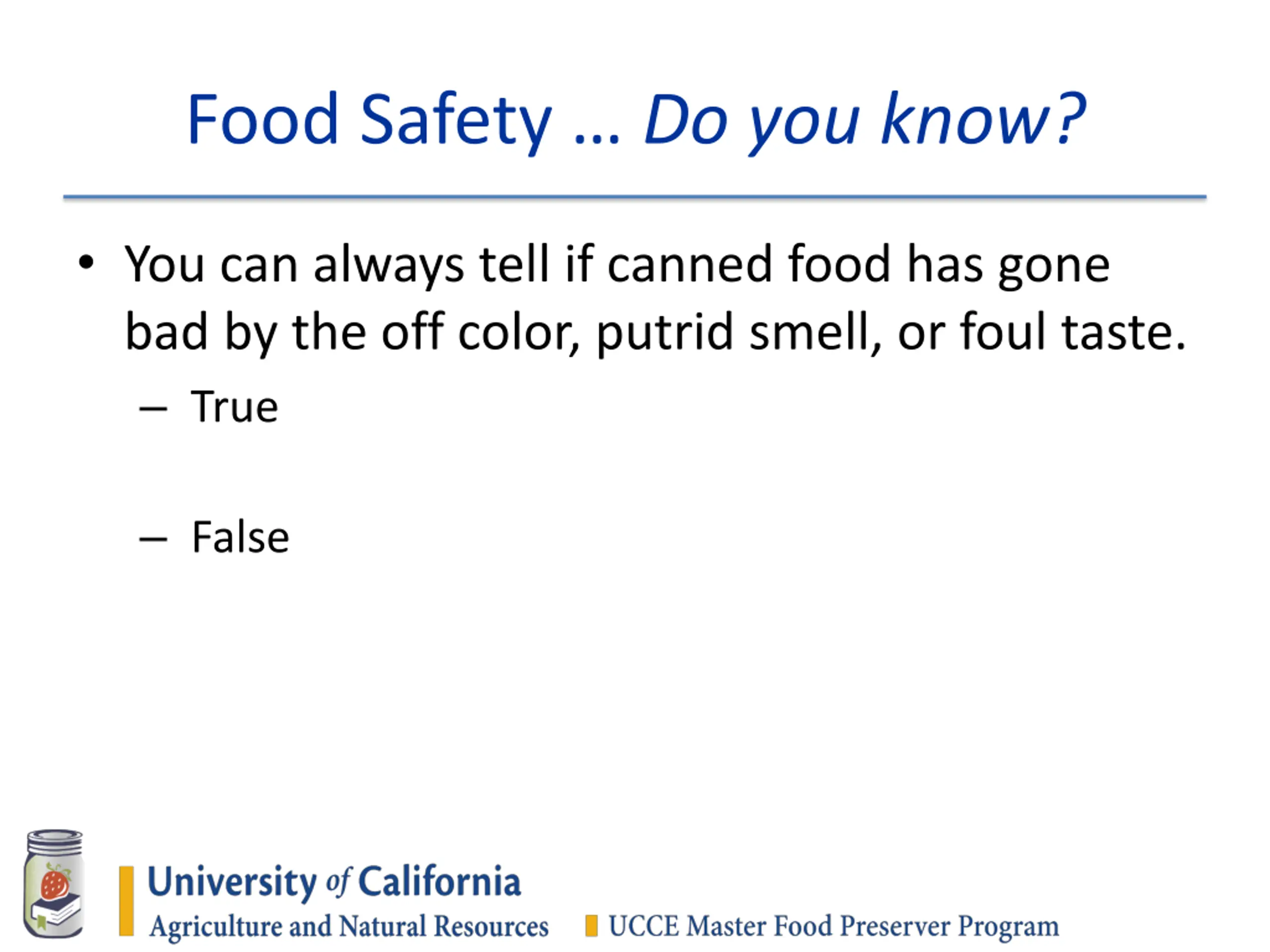 Food Safety … Do you know?

• You can always tell if canned food has gone bad by the off color, putrid smell, or foul taste.

– True

– False

University of California
Agriculture and Natural Resources UCCE Master Food Preserver Program